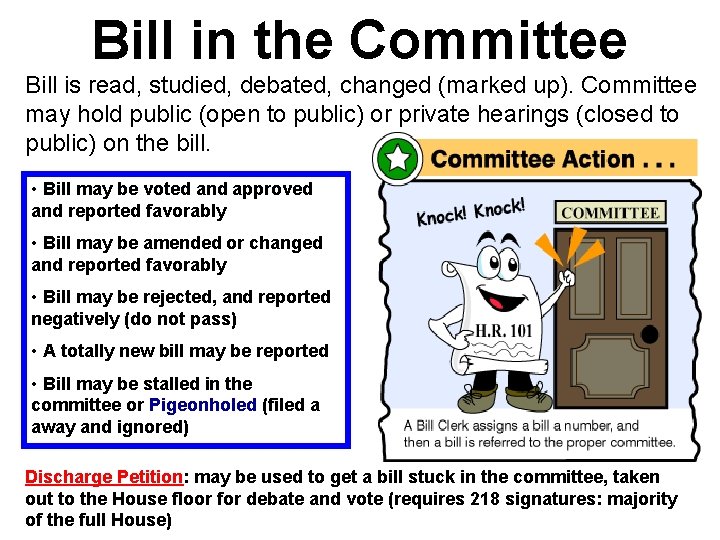 Bill in the Committee

Bill is read, studied, debated, changed (marked up). Committee may hold public (open to public) or private hearings (closed to public) on the bill.

• Bill may be voted and approved and reported favorably

• Bill may be amended or changed and reported favorably

• Bill may be rejected, and reported negatively (do not pass)

• A totally new bill may be reported

• Bill may be stalled in the committee or Pigeonholed (filed a away and ignored)

Committee Action . . .

Knock! Knock!

COMMITTEE

H.R. 101

A Bill Clerk assigns a bill a number, and then a bill is referred to the proper committee.

Discharge Petition: may be used to get a bill stuck in the committee, taken out to the House floor for debate and vote (requires 218 signatures: majority of the full House)